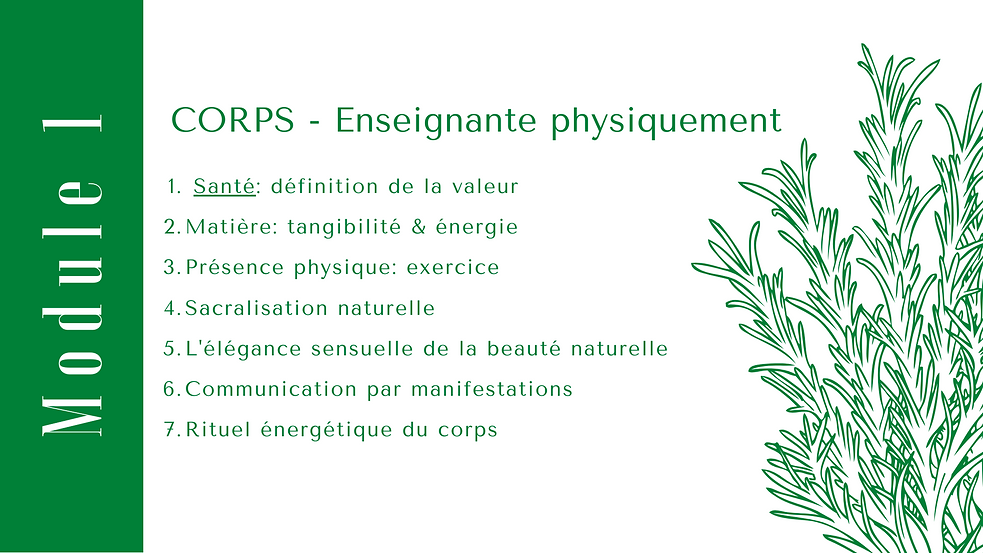 Module 1

CORPS - Enseignante physiquement

1. Santé: définition de la valeur
2. Matière: tangibilité & énergie
3. Présence physique: exercice
4. Sacralisation naturelle
5. L'élégance sensuelle de la beauté naturelle
6. Communication par manifestations
7. Rituel énergétique du corps